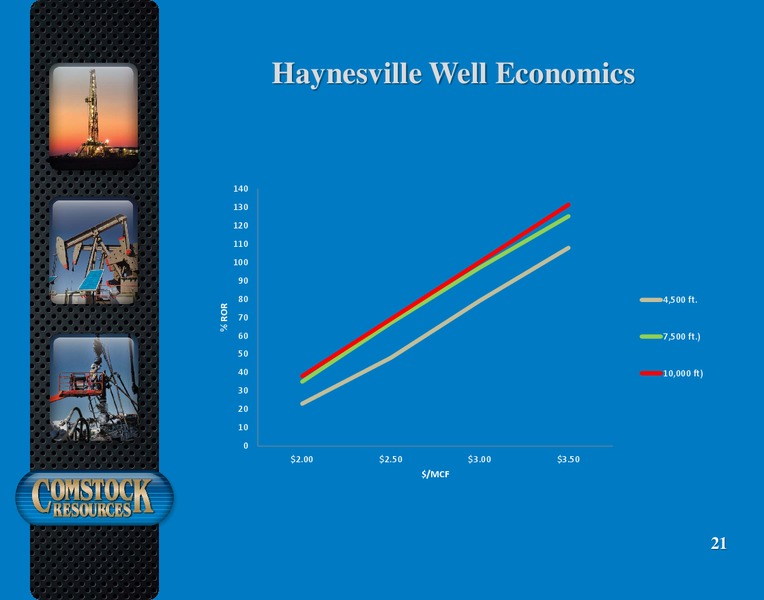 Haynesville Well Economics

140
130
120
110
100
90
80
70
60
50
40
30
20
10
0

% ROR

$2.00
$2.50
$3.00
$3.50

$/MCF

4,500 ft.
7,500 ft.)
10,000 ft)

COMSTOCK RESOURCES

21